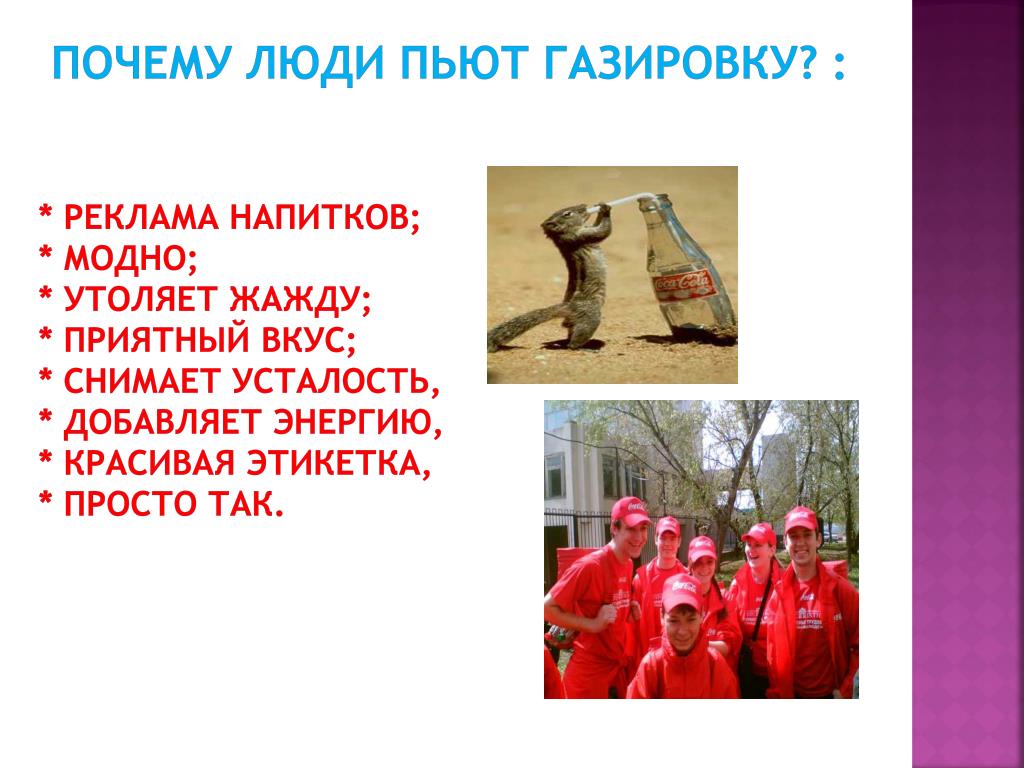 ПОЧЕМУ ЛЮДИ ПЬЮТ ГАЗИРОВКУ? :

* РЕКЛАМА НАПИТКОВ;
* МОДНО;
* УТОЛЯЕТ ЖАЖДУ;
* ПРИЯТНЫЙ ВКУС;
* СНИМАЕТ УСТАЛОСТЬ,
* ДОБАВЛЯЕТ ЭНЕРГИЮ,
* КРАСИВАЯ ЭТИКЕТКА,
* ПРОСТО ТАК.

Coca-Cola